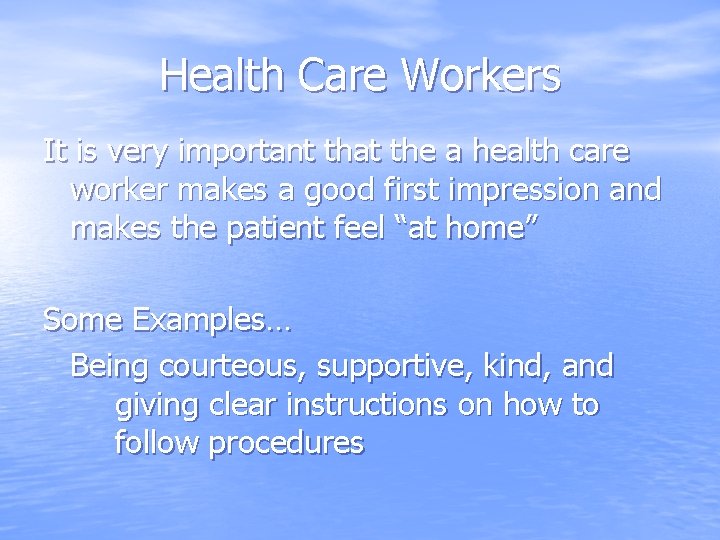 Health Care Workers

It is very important that the a health care worker makes a good first impression and makes the patient feel “at home”

Some Examples…

Being courteous, supportive, kind, and giving clear instructions on how to follow procedures